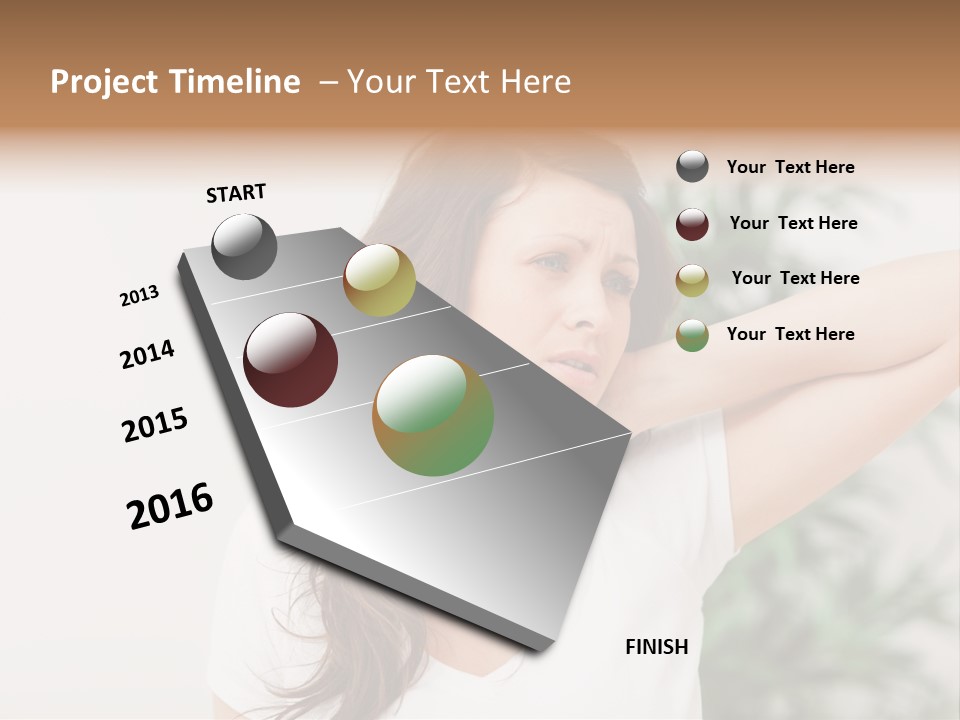 Project Timeline – Your Text Here

START

2013

2014

2015

2016

FINISH

Your Text Here

Your Text Here

Your Text Here

Your Text Here